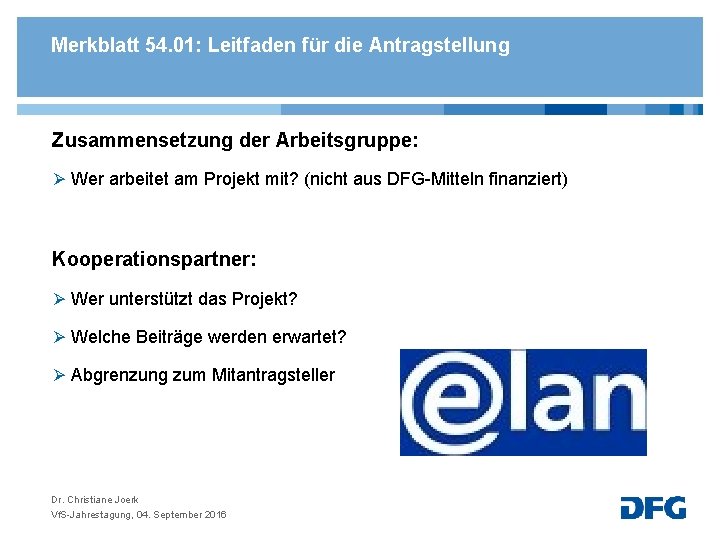 Merkblatt 54.01: Leitfaden für die Antragstellung

Zusammensetzung der Arbeitsgruppe:

➢ Wer arbeitet am Projekt mit? (nicht aus DFG-Mitteln finanziert)

Kooperationspartner:

➢ Wer unterstützt das Projekt?

➢ Welche Beiträge werden erwartet?

➢ Abgrenzung zum Mitantragsteller

elan

Dr. Christiane Joerk
VfS-Jahrestagung, 04. September 2016

DFG